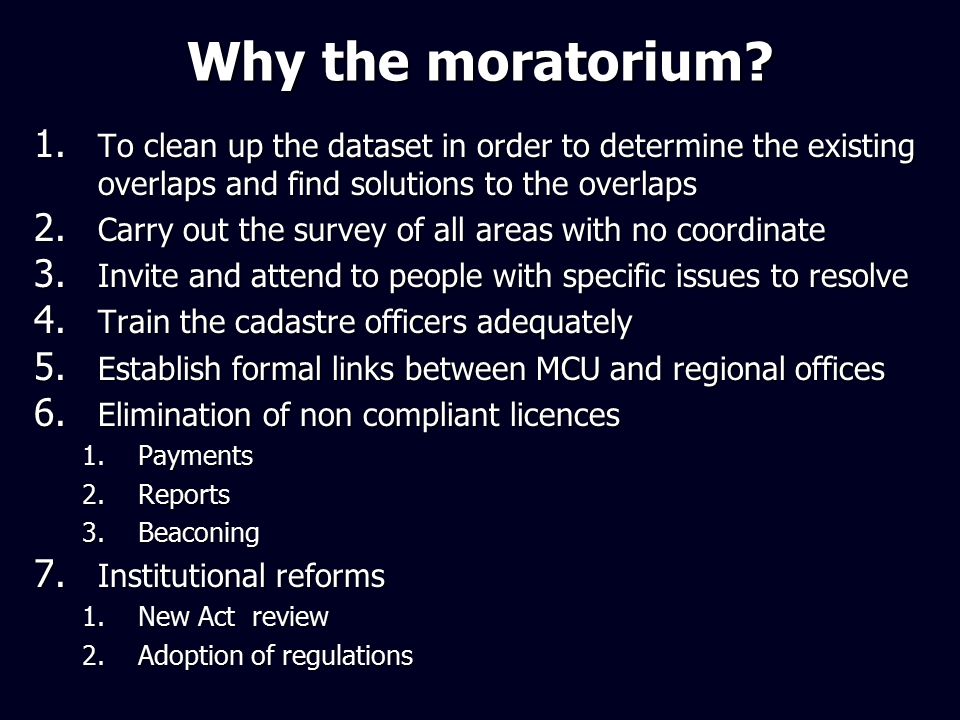 Why the moratorium?

1. To clean up the dataset in order to determine the existing overlaps and find solutions to the overlaps
2. Carry out the survey of all areas with no coordinate
3. Invite and attend to people with specific issues to resolve
4. Train the cadastre officers adequately
5. Establish formal links between MCU and regional offices
6. Elimination of non compliant licences
    1. Payments
    2. Reports
    3. Beaconing
7. Institutional reforms
    1. New Act review
    2. Adoption of regulations